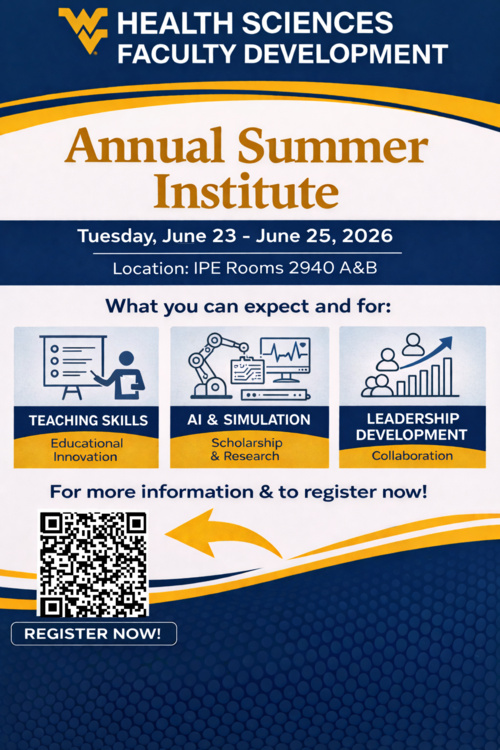 HEALTH SCIENCES
FACULTY DEVELOPMENT

Annual Summer Institute

Tuesday, June 23 - June 25, 2026

Location: IPE Rooms 2940 A&B

What you can expect and for:

TEACHING SKILLS
Educational Innovation

AI & SIMULATION
Scholarship & Research

LEADERSHIP DEVELOPMENT
Collaboration

For more information & to register now!

REGISTER NOW!